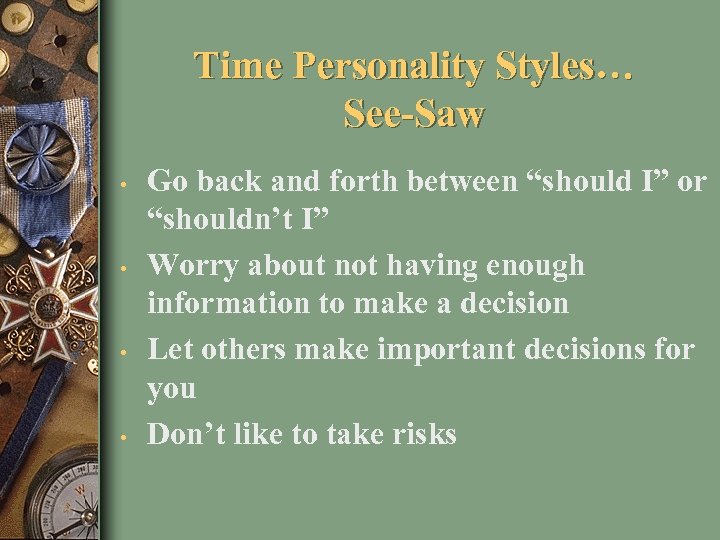 Time Personality Styles…
See-Saw

• Go back and forth between “should I” or “shouldn’t I”
• Worry about not having enough information to make a decision
• Let others make important decisions for you
• Don’t like to take risks